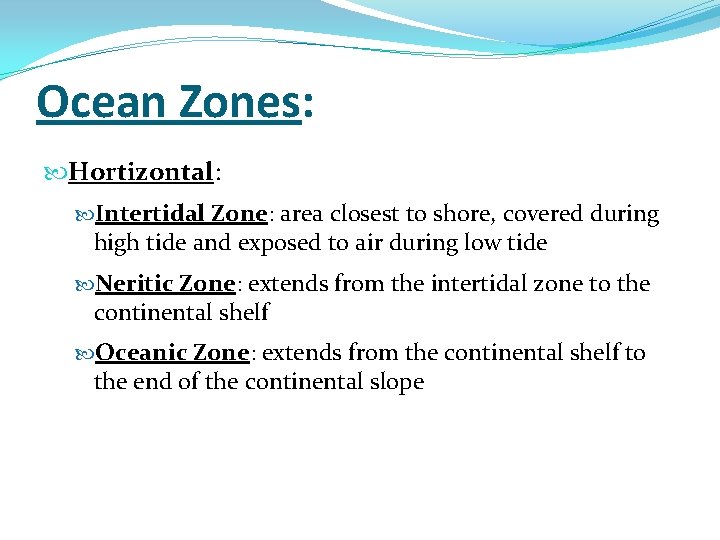 Ocean Zones:

Hortizontal:

Intertidal Zone: area closest to shore, covered during high tide and exposed to air during low tide

Neritic Zone: extends from the intertidal zone to the continental shelf

Oceanic Zone: extends from the continental shelf to the end of the continental slope